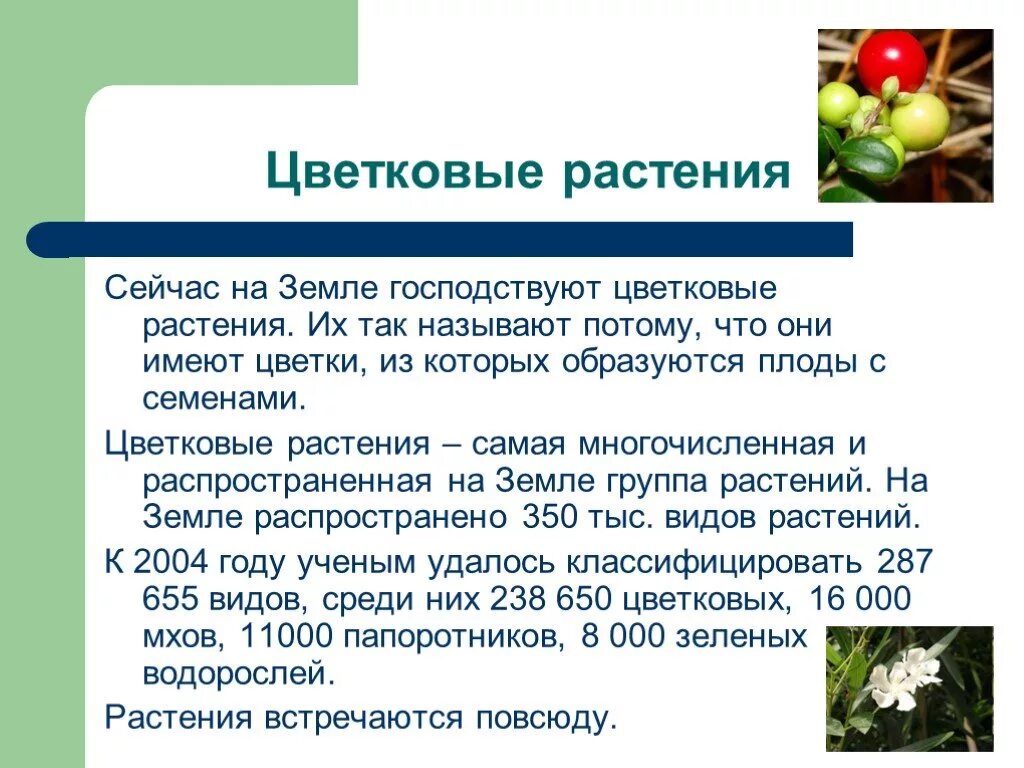 Цветковые растения

Сейчас на Земле господствуют цветковые растения. Их так называют потому, что они имеют цветки, из которых образуются плоды с семенами.

Цветковые растения – самая многочисленная и распространенная на Земле группа растений. На Земле распространено 350 тыс. видов растений.

К 2004 году ученым удалось классифицировать 287 655 видов, среди них 238 650 цветковых, 16 000 мхов, 11000 папоротников, 8 000 зеленых водорослей.

Растения встречаются повсюду.